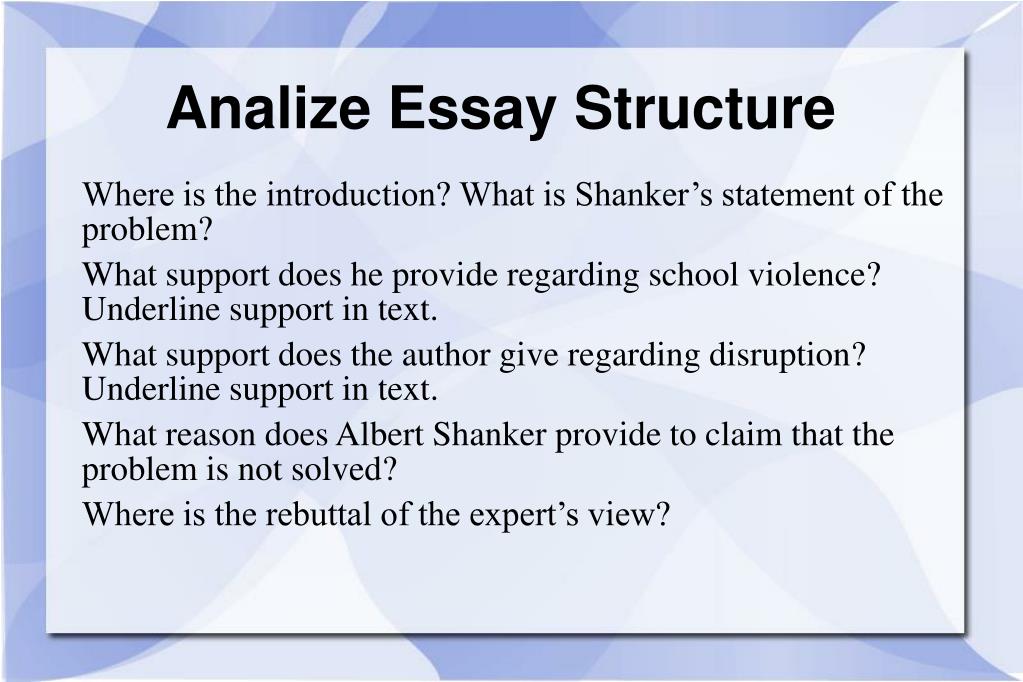 Analize Essay Structure

Where is the introduction? What is Shanker's statement of the problem?

What support does he provide regarding school violence? Underline support in text.

What support does the author give regarding disruption? Underline support in text.

What reason does Albert Shanker provide to claim that the problem is not solved?

Where is the rebuttal of the expert's view?